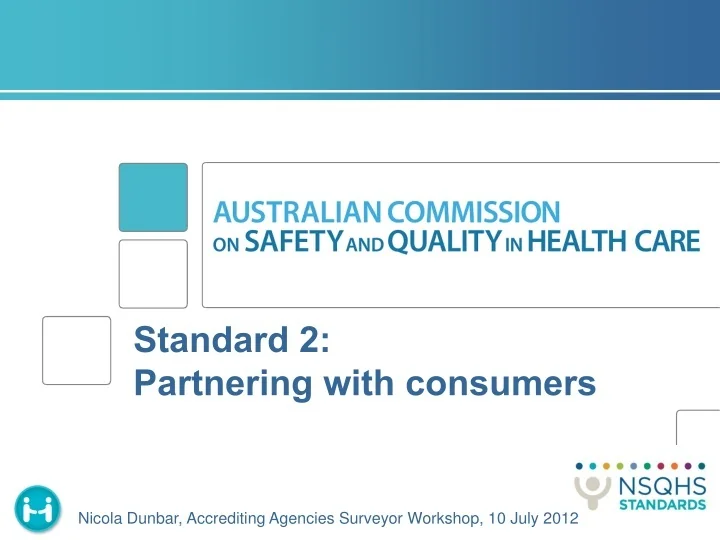 AUSTRALIAN COMMISSION ON SAFETY AND QUALITY IN HEALTH CARE

Standard 2:
Partnering with consumers

NSQHS STANDARDS

Nicola Dunbar, Accrediting Agencies Surveyor Workshop, 10 July 2012